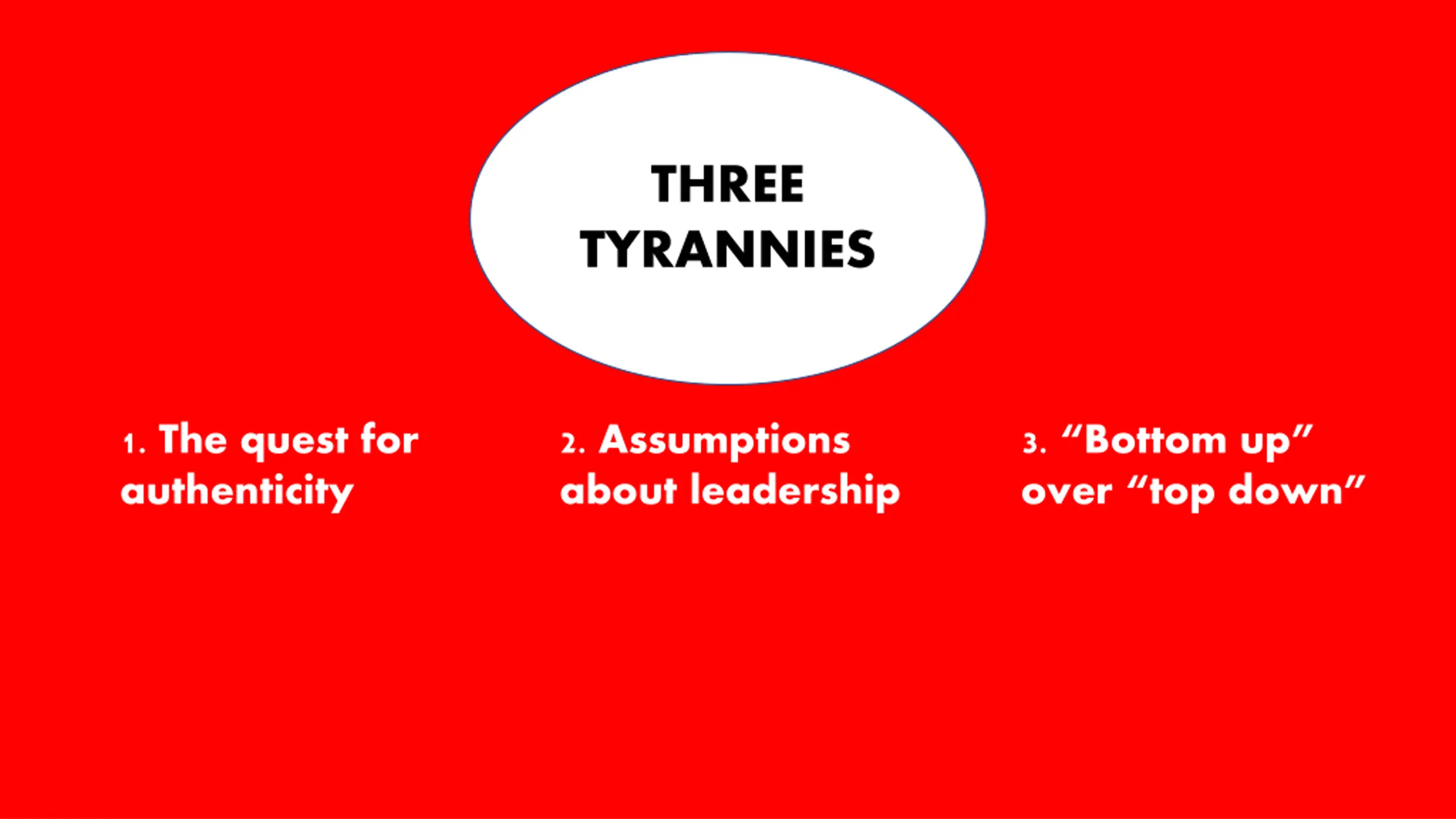 THREE TYRANNIES

1. The quest for authenticity

2. Assumptions about leadership

3. “Bottom up” over “top down”